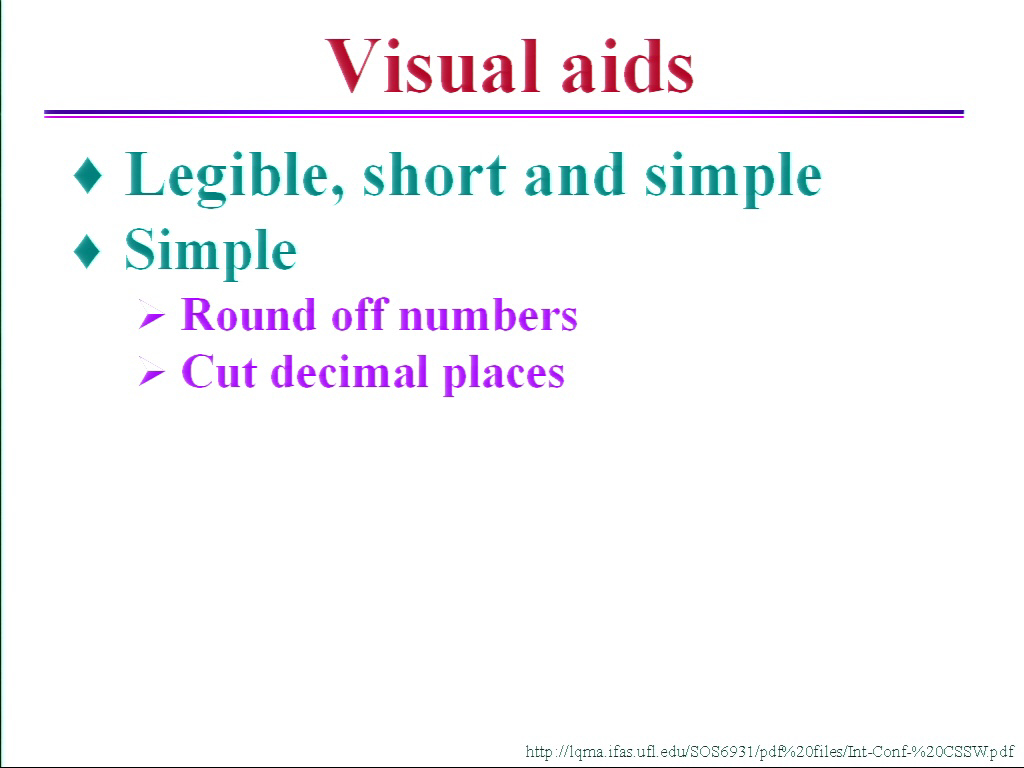 Visual aids

♦ Legible, short and simple

♦ Simple

➢ Round off numbers

➢ Cut decimal places

http://lqma.ifas.ufl.edu/SOS6931/pdf%20files/Int-Conf-%20CSSW.pdf